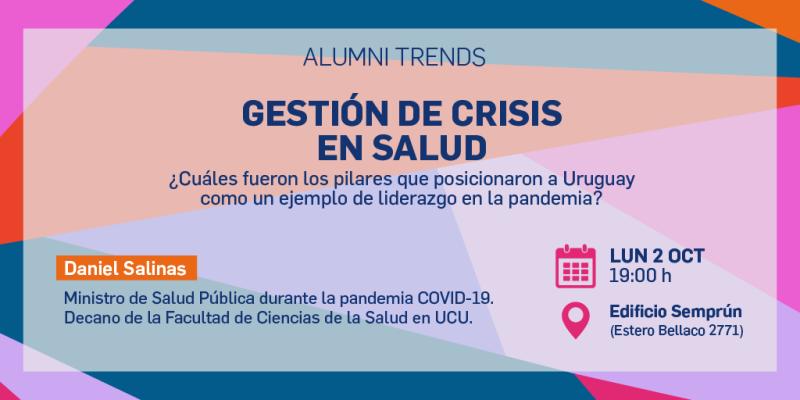 ALUMNI TRENDS

GESTIÓN DE CRISIS EN SALUD

¿Cuáles fueron los pilares que posicionaron a Uruguay como un ejemplo de liderazgo en la pandemia?

Daniel Salinas

Ministro de Salud Pública durante la pandemia COVID-19.
Decano de la Facultad de Ciencias de la Salud en UCU.

LUN 2 OCT
19:00 h

Edificio Semprún
(Estero Bellaco 2771)